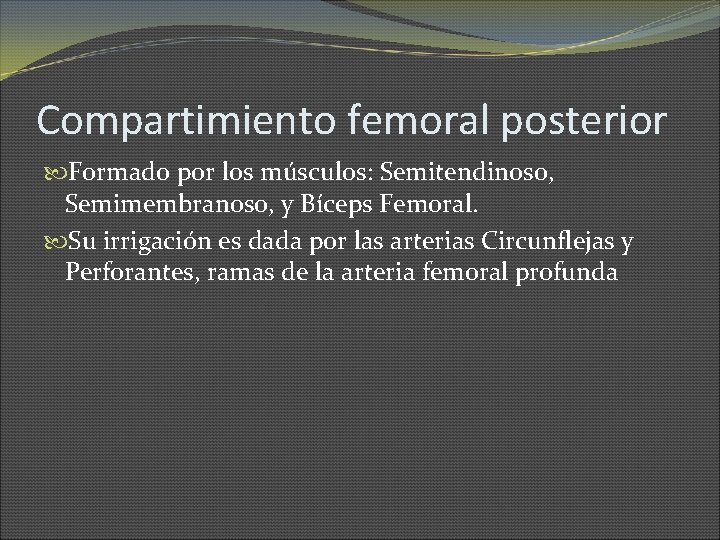 Compartimiento femoral posterior

Formado por los músculos: Semitendinoso, Semimembranoso, y Bíceps Femoral.

Su irrigación es dada por las arterias Circunflejas y Perforantes, ramas de la arteria femoral profunda